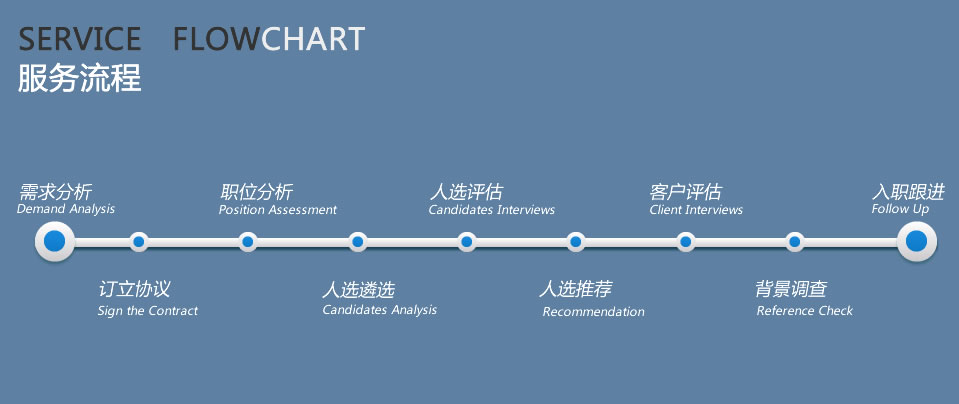 SERVICE FLOWCHART
服务流程

需求分析
Demand Analysis

订立协议
Sign the Contract

职位分析
Position Assessment

人选遴选
Candidates Analysis

人选评估
Candidates Interviews

人选推荐
Recommendation

客户评估
Client Interviews

背景调查
Reference Check

入职跟进
Follow Up